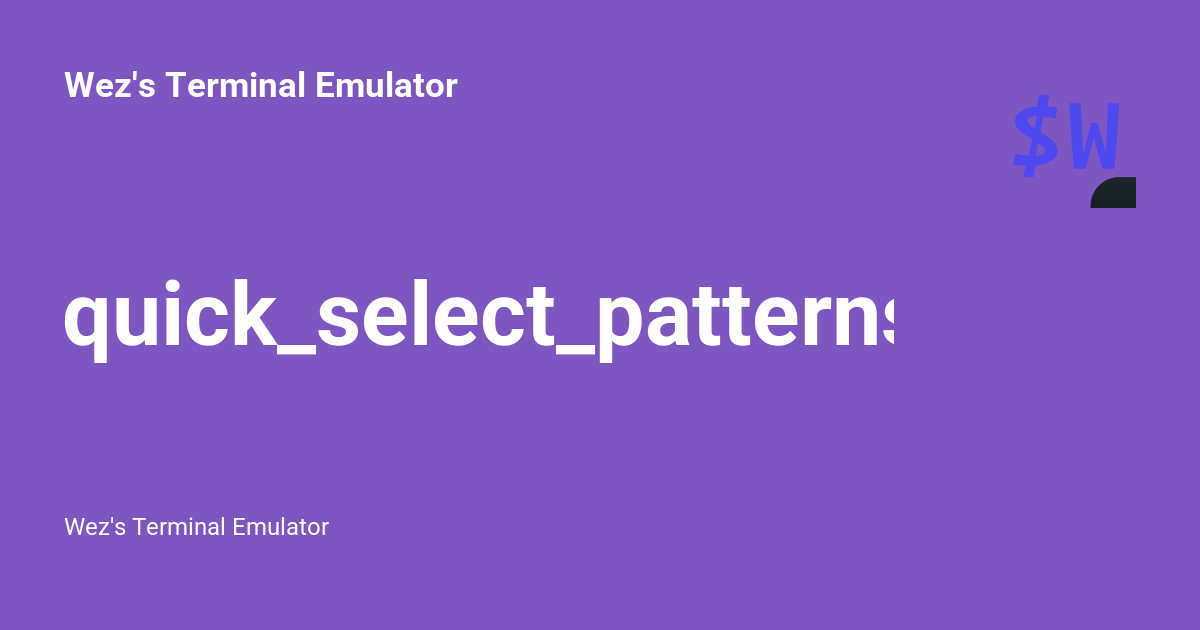 Wez's Terminal Emulator

$W

quick_select_patterns

Wez's Terminal Emulator